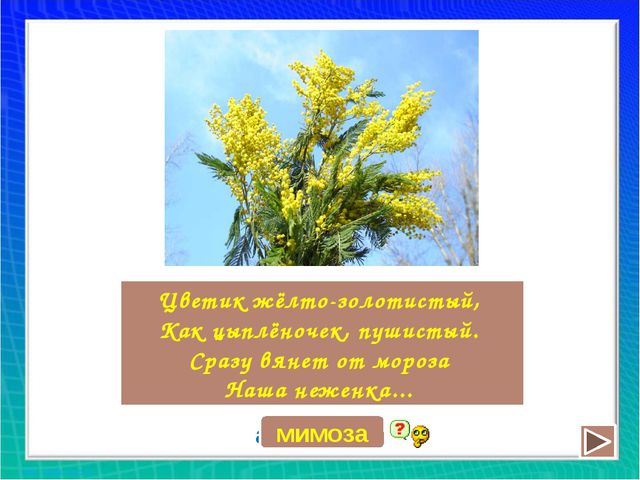 Цветик жёлто-золотистый,
Как цыплёночек, пушистый.
Сразу вянет от мороза
Наша неженка…

мимоза

?